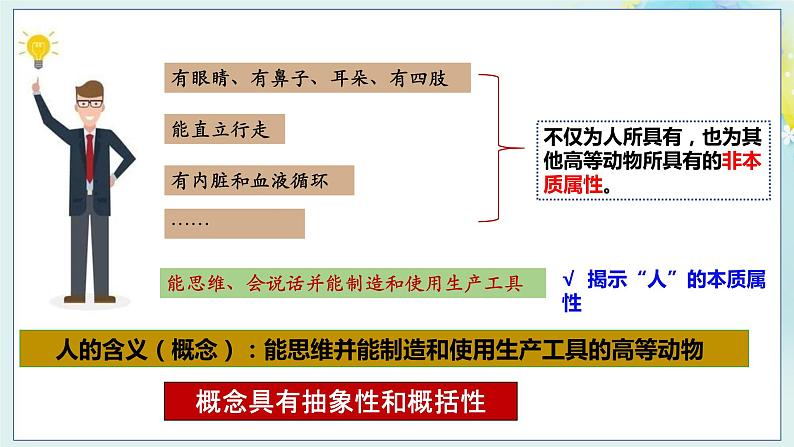 有眼睛、有鼻子、耳朵、有四肢

能直立行走

有内脏和血液循环

……

不仅为人所具有，也为其他高等动物所具有的非本质属性。

能思维、会说话并能制造和使用生产工具

√ 揭示“人”的本质属性

人的含义（概念）：能思维并能制造和使用生产工具的高等动物

概念具有抽象性和概括性